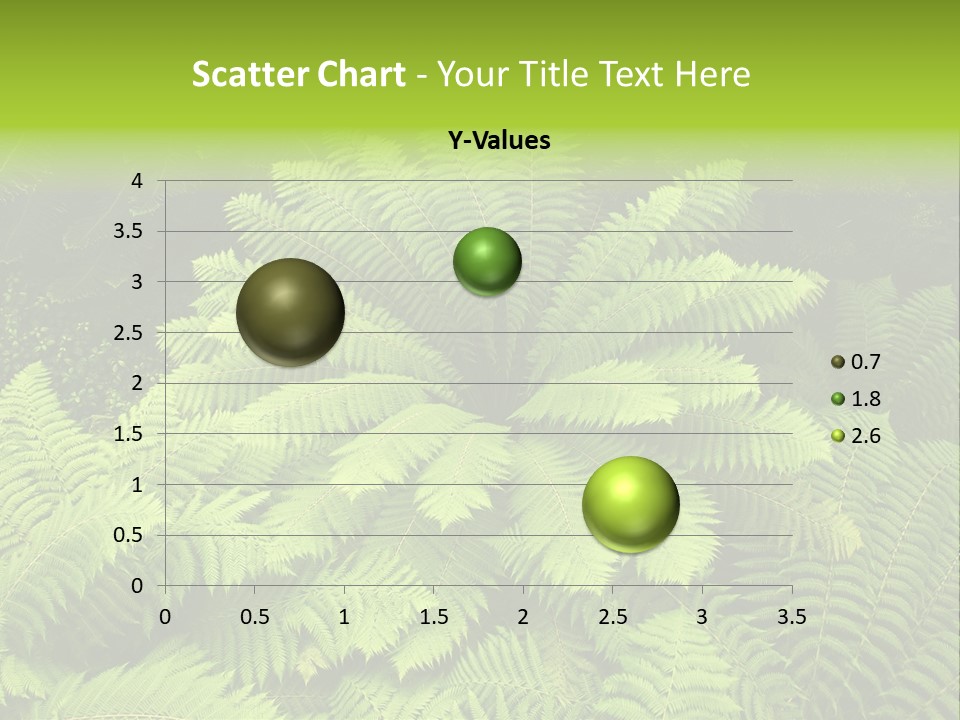 Scatter Chart - Your Title Text Here

Y-Values

4
3.5
3
2.5
2
1.5
1
0.5
0

0 0.5 1 1.5 2 2.5 3 3.5

0.7
1.8
2.6